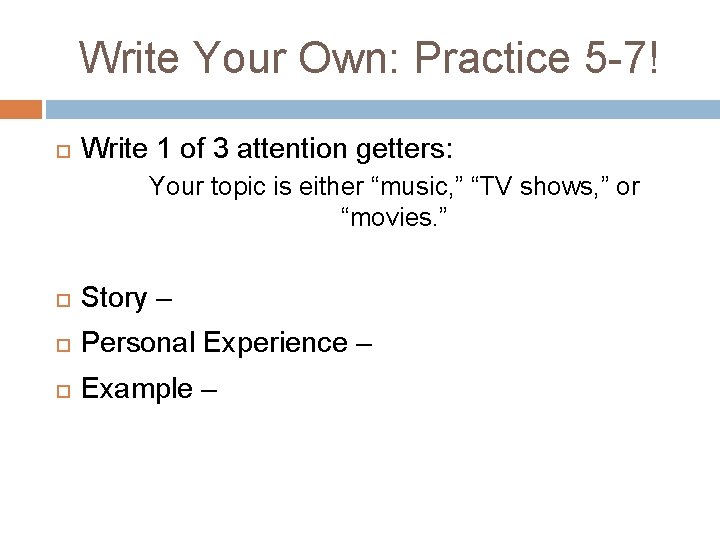 Write Your Own: Practice 5-7!

Write 1 of 3 attention getters:

Your topic is either “music,” “TV shows,” or “movies.”

Story –

Personal Experience –

Example –